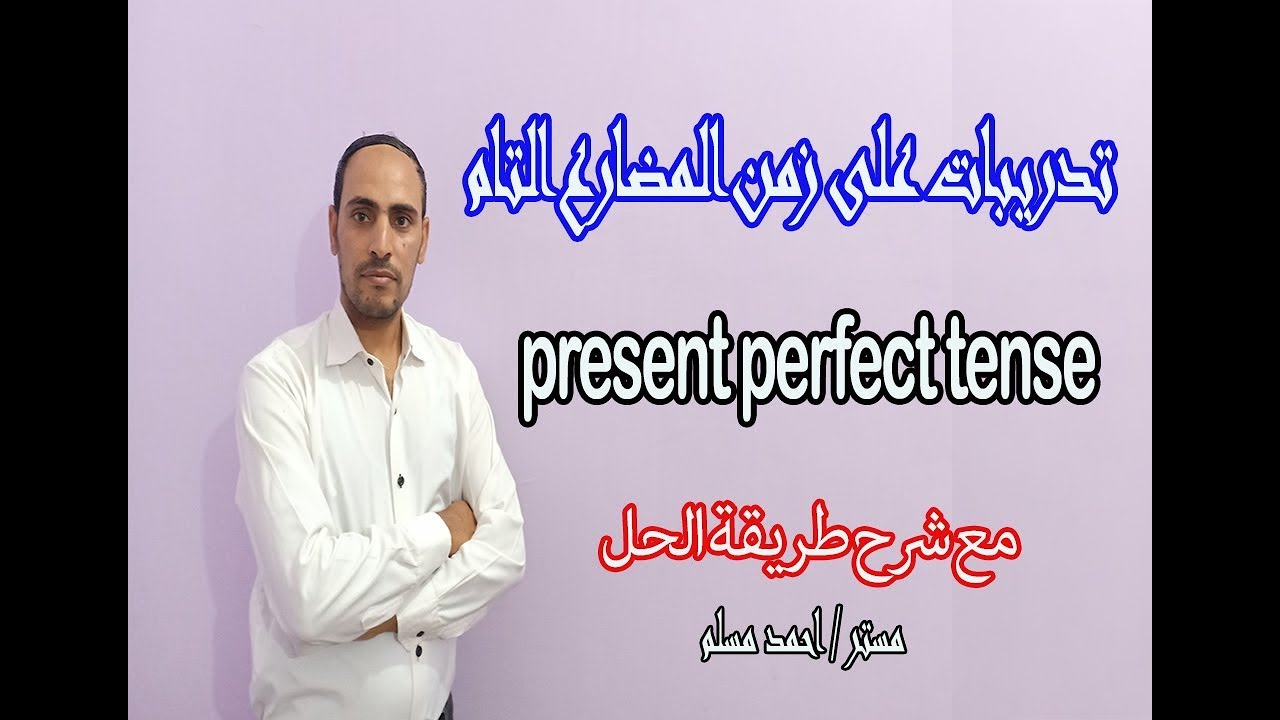 تدريبات على زمن المضارع التام

present perfect tense

مع شرح طريقة الحل

مستر / احمد مسلم